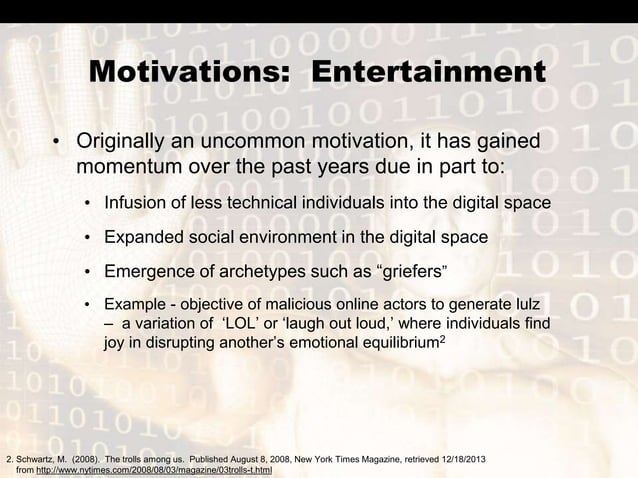 Motivations:  Entertainment

• Originally an uncommon motivation, it has gained momentum over the past years due in part to:

• Infusion of less technical individuals into the digital space

• Expanded social environment in the digital space

• Emergence of archetypes such as “griefers”

• Example - objective of malicious online actors to generate lulz – a variation of ‘LOL’ or ‘laugh out loud,’ where individuals find joy in disrupting another’s emotional equilibrium$^2$

2. Schwartz, M. (2008). The trolls among us. Published August 8, 2008, New York Times Magazine, retrieved 12/18/2013 from http://www.nytimes.com/2008/08/03/magazine/03trolls-t.html